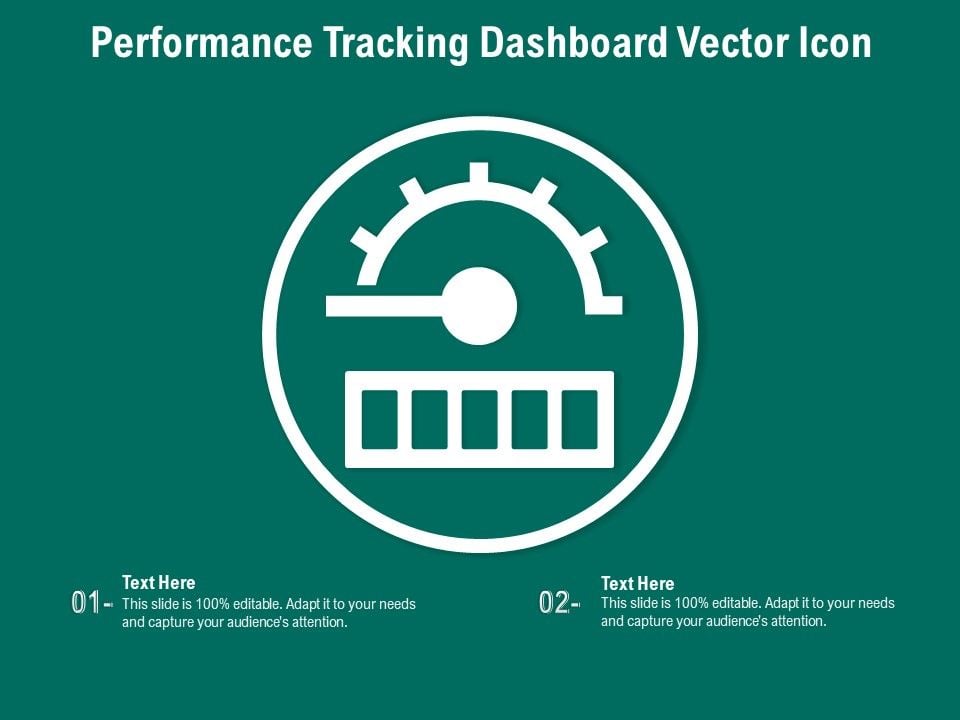 Performance Tracking Dashboard Vector Icon

01-
Text Here
This slide is 100% editable. Adapt it to your needs and capture your audience's attention.

02-
Text Here
This slide is 100% editable. Adapt it to your needs and capture your audience's attention.